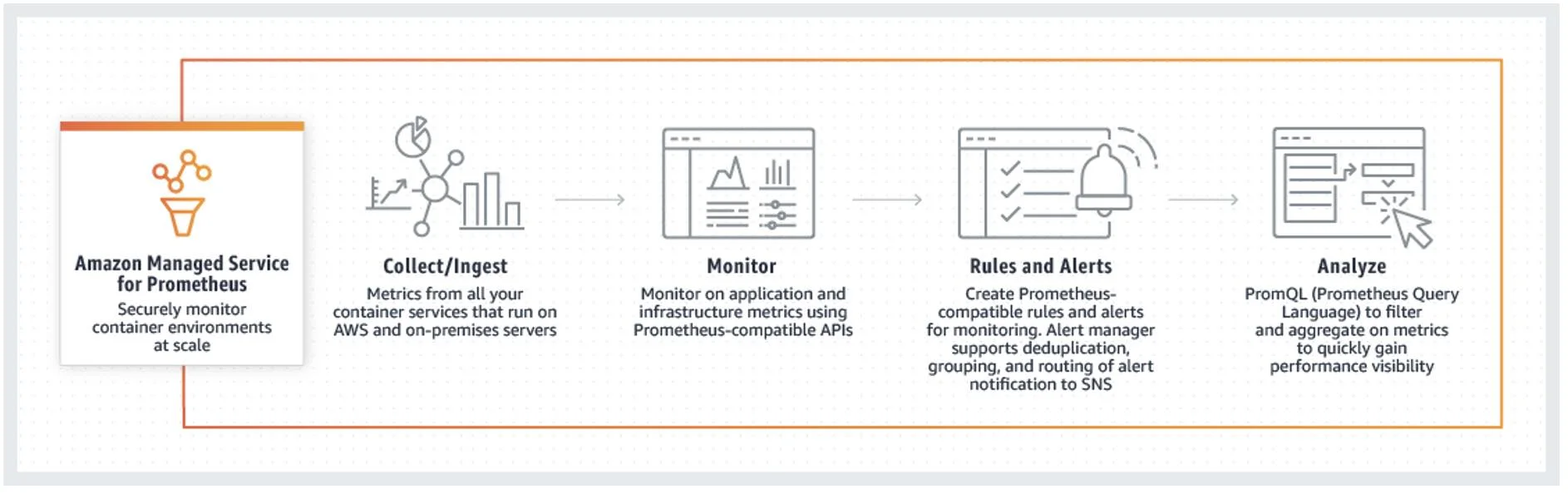 Amazon Managed Service for Prometheus

Securely monitor container environments at scale

Collect/Ingest

Metrics from all your container services that run on AWS and on-premises servers

Monitor

Monitor on application and infrastructure metrics using Prometheus-compatible APIs

Rules and Alerts

Create Prometheus-compatible rules and alerts for monitoring. Alert manager supports deduplication, grouping, and routing of alert notification to SNS

Analyze

PromQL (Prometheus Query Language) to filter and aggregate on metrics to quickly gain performance visibility